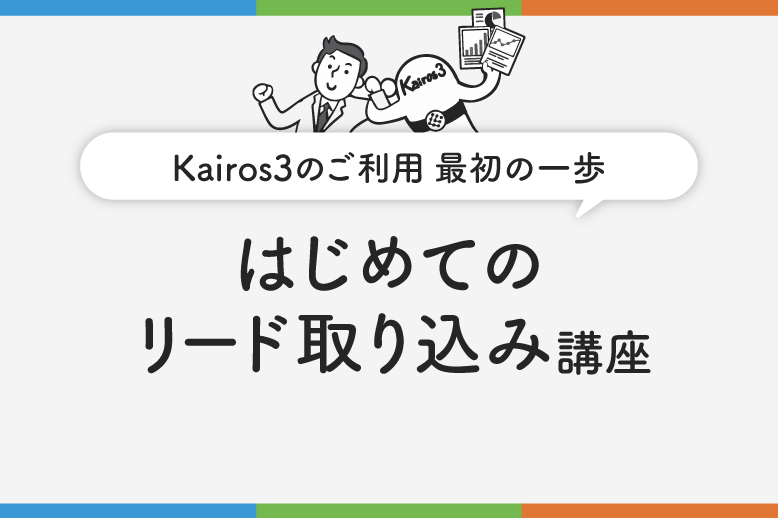 Kairos3

Kairos3のご利用 最初の一歩

はじめての
リード取り込み講座